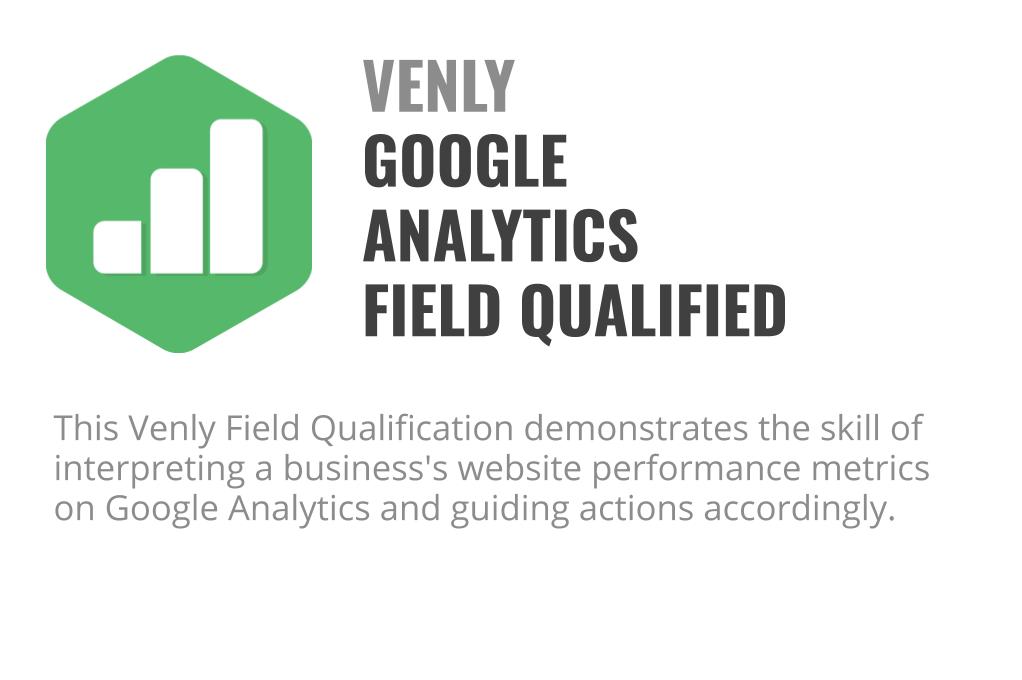 VENLY
GOOGLE
ANALYTICS
FIELD QUALIFIED

This Venly Field Qualification demonstrates the skill of interpreting a business's website performance metrics on Google Analytics and guiding actions accordingly.